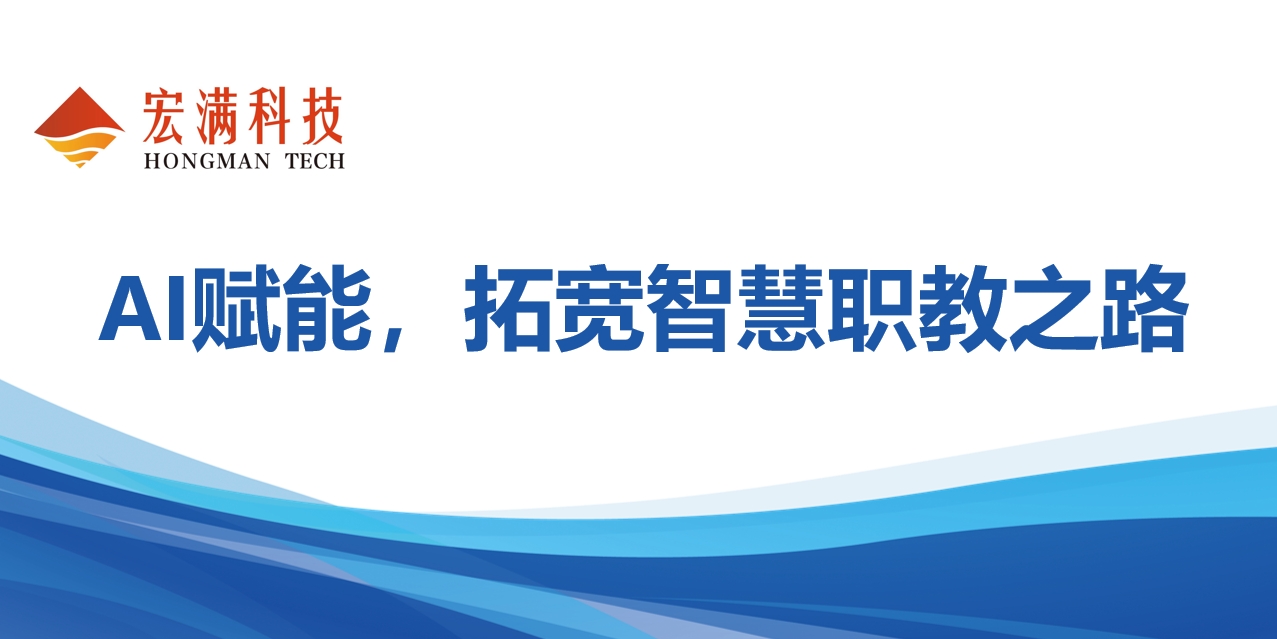 宏满科技
HONGMAN TECH

AI赋能，拓宽智慧职教之路